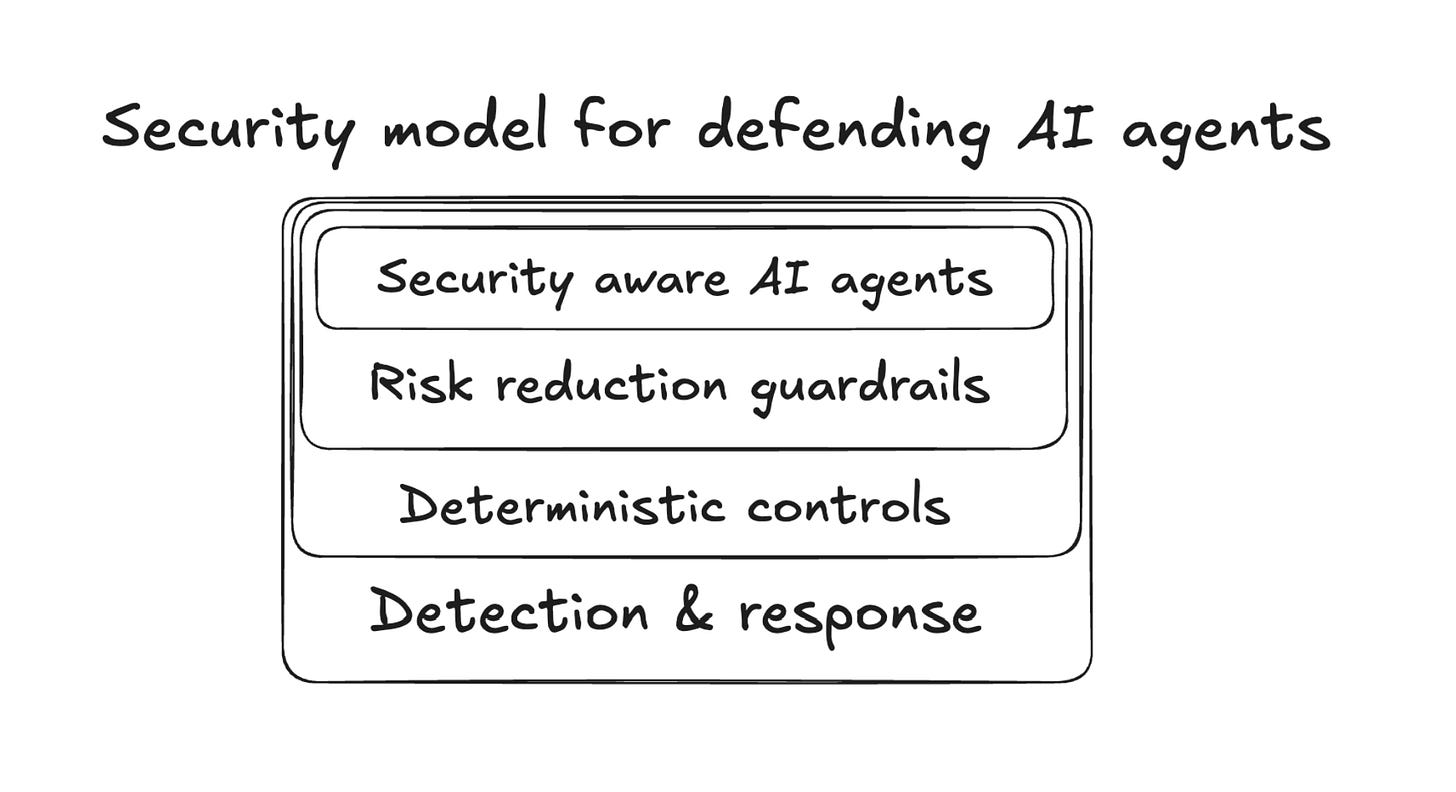 Security model for defending AI agents

Security aware AI agents

Risk reduction guardrails

Deterministic controls

Detection & response